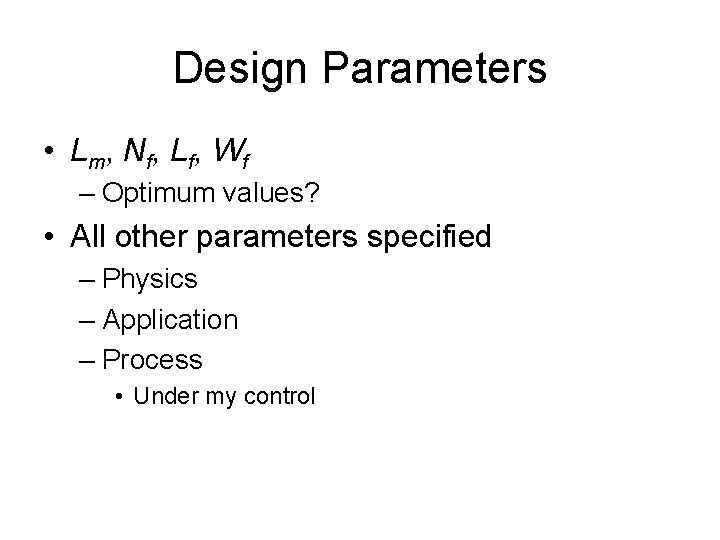 Design Parameters

• $L_m$, $N_f$, $L_f$, $W_f$
– Optimum values?
• All other parameters specified
– Physics
– Application
– Process
• Under my control